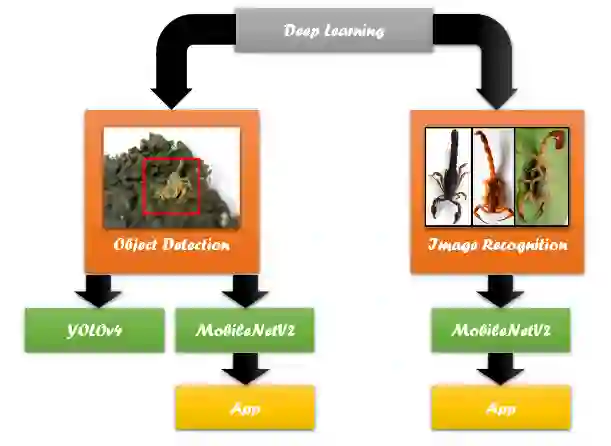 Deep Learning

Object Detection

Image Recognition

YOLOv4

MobileNetV2

MobileNetV2

App

App